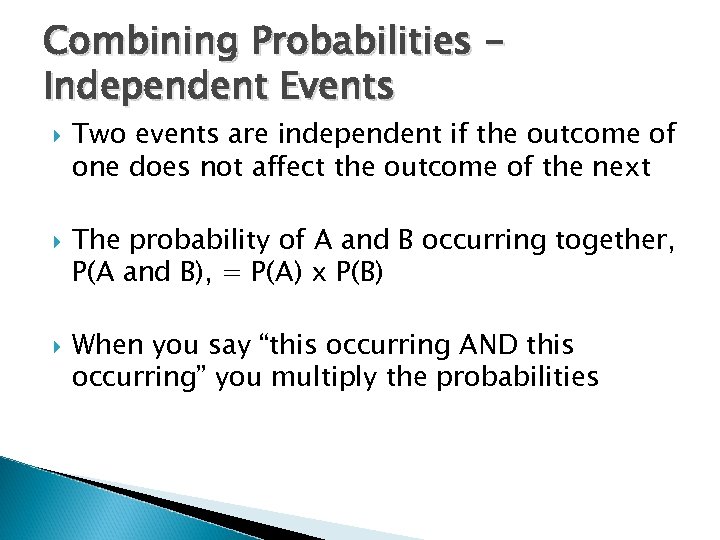 Combining Probabilities – Independent Events

Two events are independent if the outcome of one does not affect the outcome of the next

The probability of A and B occurring together, P(A and B), = P(A) x P(B)

When you say “this occurring AND this occurring” you multiply the probabilities